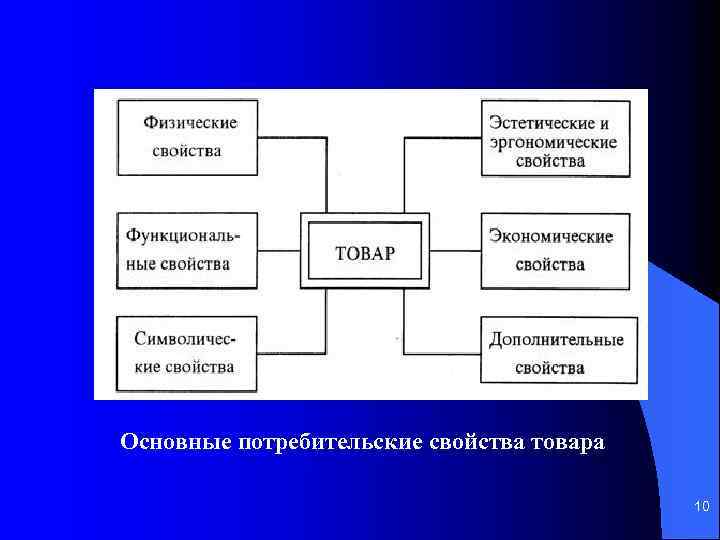 Физические свойства

Функциональные свойства

Символические свойства

ТОВАР

Эстетические и эргономические свойства

Экономические свойства

Дополнительные свойства

Основные потребительские свойства товара

10